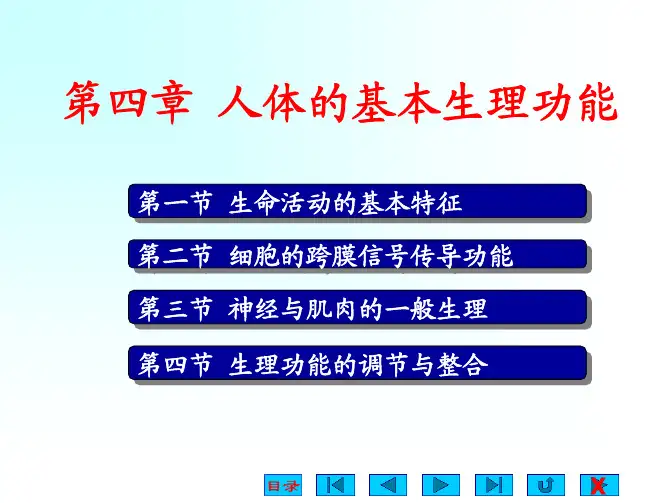 第四章 人体的基本生理功能

第一节 生命活动的基本特征

第二节 细胞的跨膜信号传导功能

第三节 神经与肌肉的一般生理

第四节 生理功能的调节与整合

目录